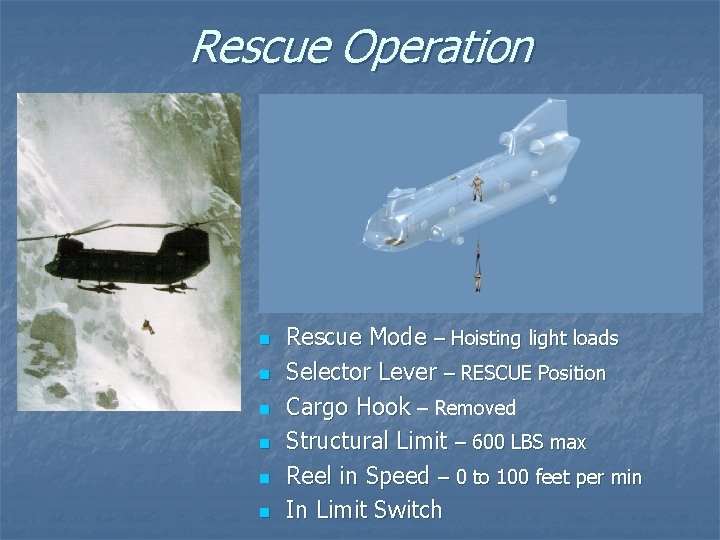 Rescue Operation

- Rescue Mode – Hoisting light loads
- Selector Lever – RESCUE Position
- Cargo Hook – Removed
- Structural Limit – 600 LBS max
- Reel in Speed – 0 to 100 feet per min
- In Limit Switch